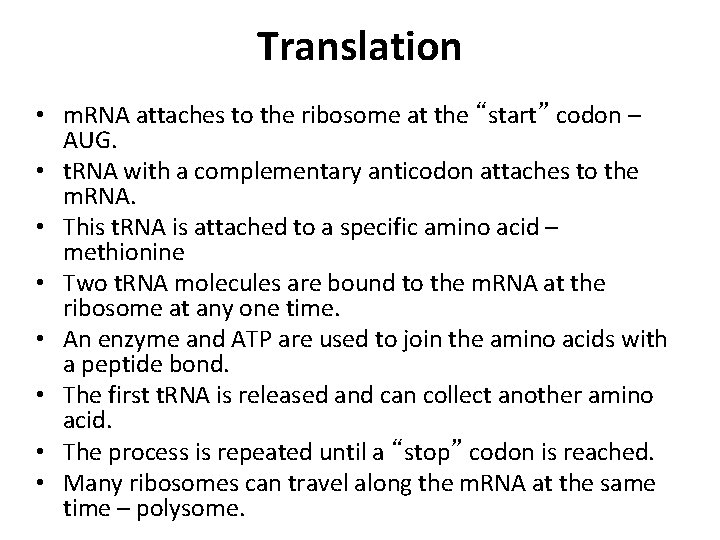 Translation

• mRNA attaches to the ribosome at the “start” codon – AUG.
• tRNA with a complementary anticodon attaches to the mRNA.
• This tRNA is attached to a specific amino acid – methionine
• Two tRNA molecules are bound to the mRNA at the ribosome at any one time.
• An enzyme and ATP are used to join the amino acids with a peptide bond.
• The first tRNA is released and can collect another amino acid.
• The process is repeated until a “stop” codon is reached.
• Many ribosomes can travel along the mRNA at the same time – polysome.